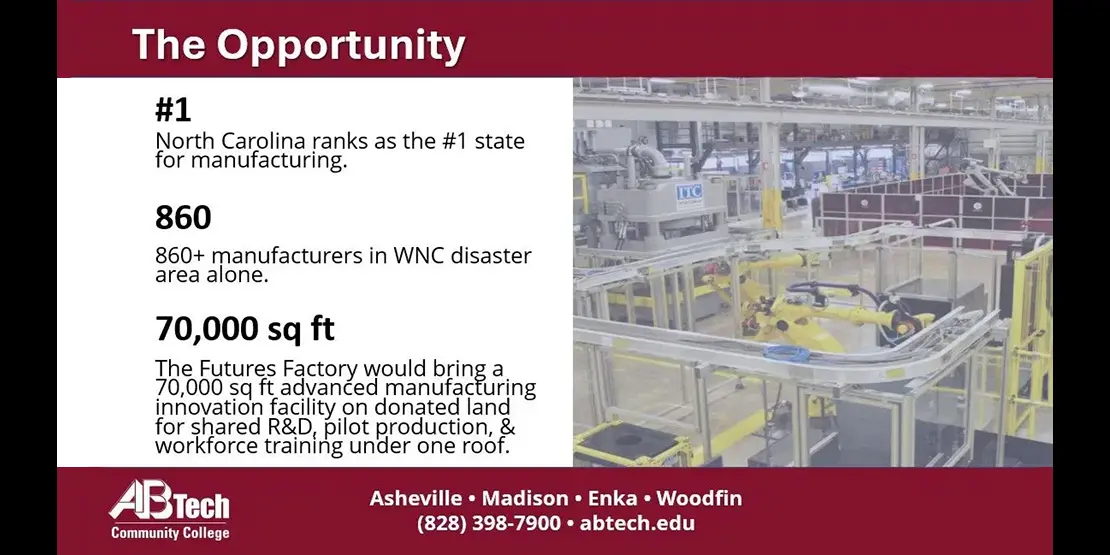 The Opportunity

#1
North Carolina ranks as the #1 state for manufacturing.

860
860+ manufacturers in WNC disaster area alone.

70,000 sq ft
The Futures Factory would bring a 70,000 sq ft advanced manufacturing innovation facility on donated land for shared R&D, pilot production, & workforce training under one roof.

ITC

ABTech
Community College

Asheville • Madison • Enka • Woodfin
(828) 398-7900 • abtech.edu